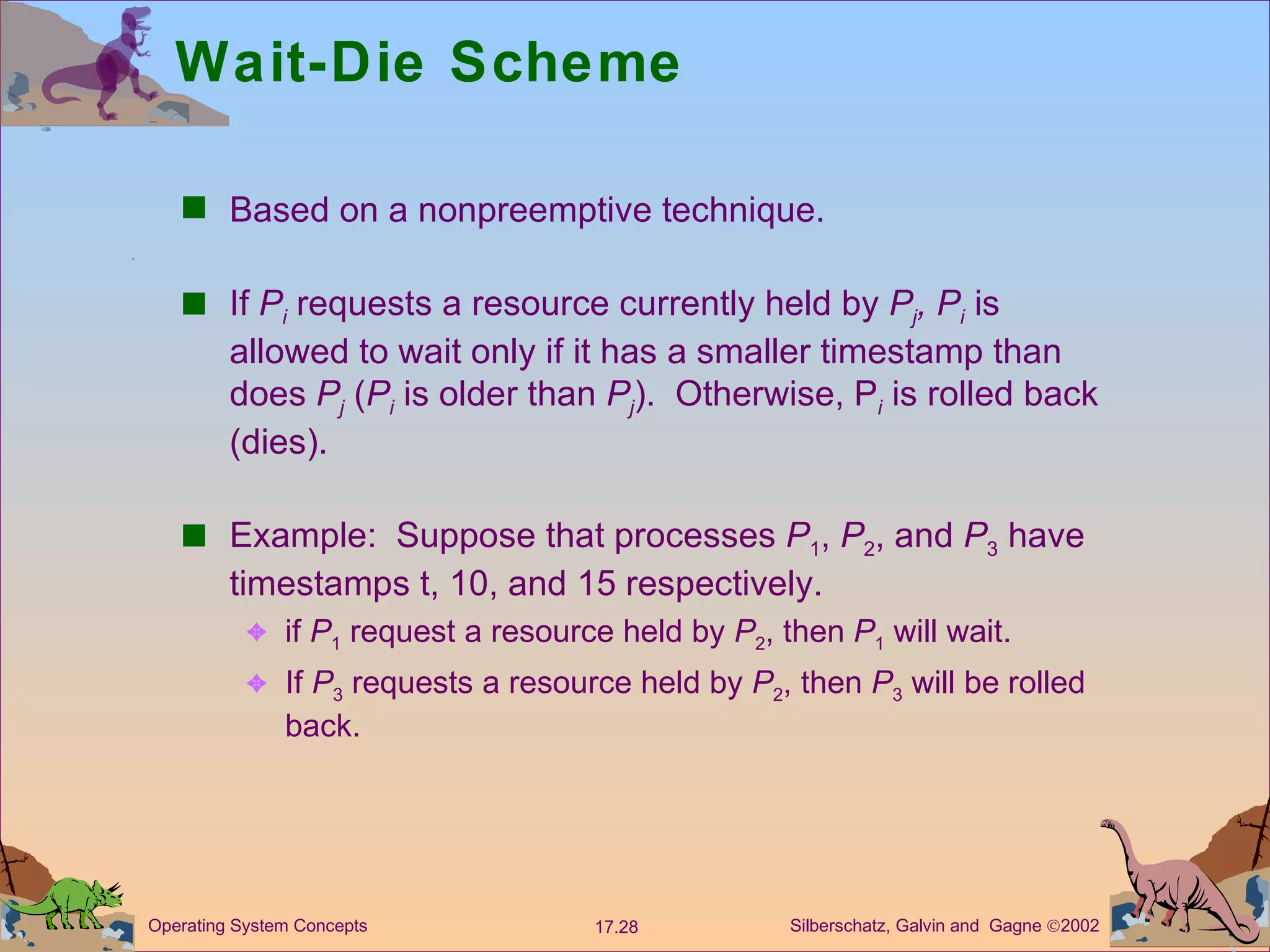 Wait-Die Scheme

Based on a nonpreemptive technique.

If $P_i$ requests a resource currently held by $P_j$, $P_i$ is allowed to wait only if it has a smaller timestamp than does $P_j$ ($P_i$ is older than $P_j$). Otherwise, $P_i$ is rolled back (dies).

Example: Suppose that processes $P_1$, $P_2$, and $P_3$ have timestamps t, 10, and 15 respectively.

if $P_1$ request a resource held by $P_2$, then $P_1$ will wait.

If $P_3$ requests a resource held by $P_2$, then $P_3$ will be rolled back.

Operating System Concepts

17.28

Silberschatz, Galvin and Gagne ©2002